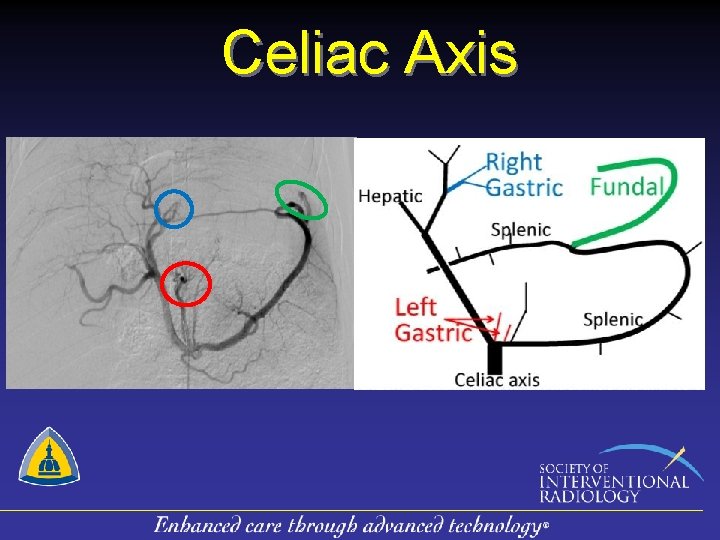 Celiac Axis

Hepatic

Right Gastric

Fundal

Splenic

Left Gastric

Splenic

Celiac axis

SOCIETY OF INTERVENTIONAL RADIOLOGY

Enhanced care through advanced technology®